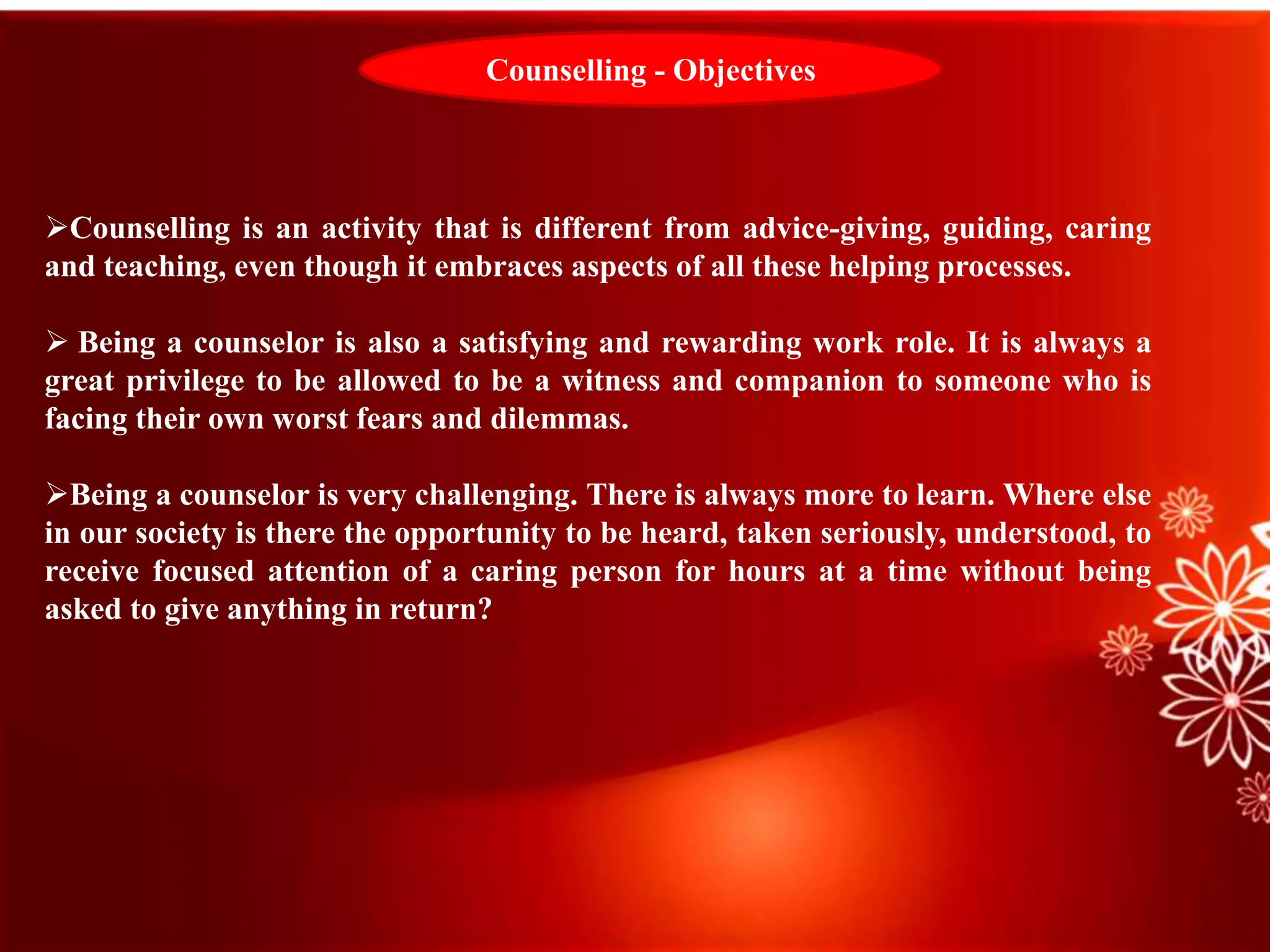 Counselling - Objectives

➢Counselling is an activity that is different from advice-giving, guiding, caring and teaching, even though it embraces aspects of all these helping processes.

➢ Being a counselor is also a satisfying and rewarding work role. It is always a great privilege to be allowed to be a witness and companion to someone who is facing their own worst fears and dilemmas.

➢Being a counselor is very challenging. There is always more to learn. Where else in our society is there the opportunity to be heard, taken seriously, understood, to receive focused attention of a caring person for hours at a time without being asked to give anything in return?